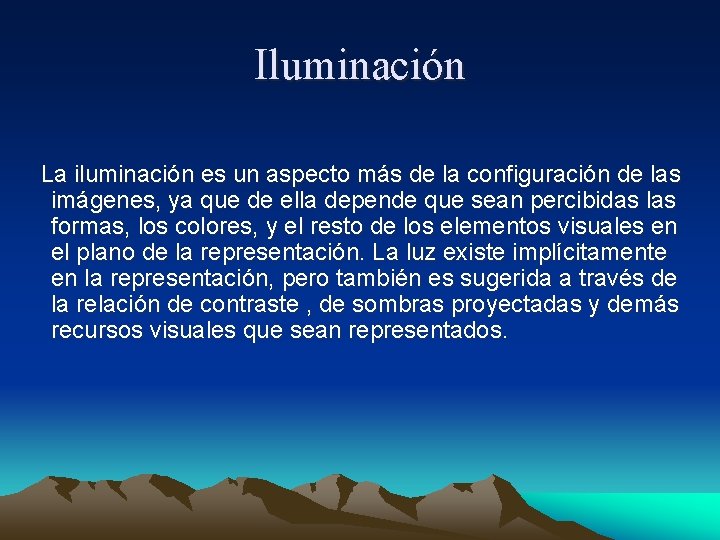 Iluminación

La iluminación es un aspecto más de la configuración de las imágenes, ya que de ella depende que sean percibidas las formas, los colores, y el resto de los elementos visuales en el plano de la representación. La luz existe implícitamente en la representación, pero también es sugerida a través de la relación de contraste , de sombras proyectadas y demás recursos visuales que sean representados.